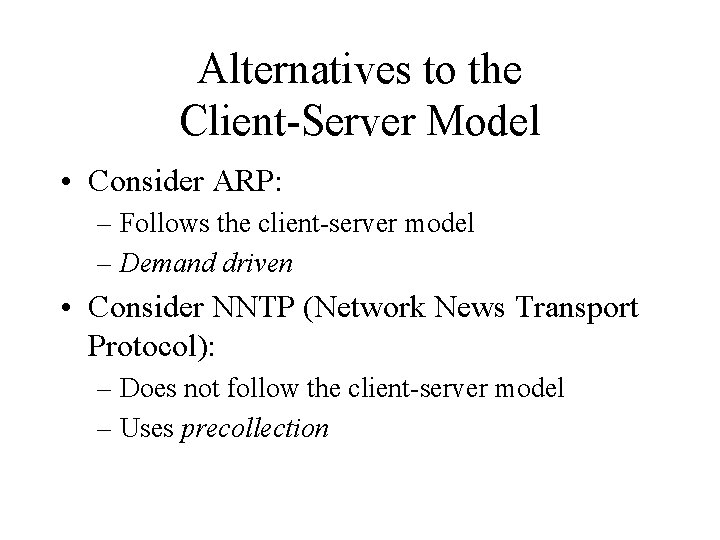 Alternatives to the Client-Server Model

• Consider ARP:
– Follows the client-server model
– Demand driven

• Consider NNTP (Network News Transport Protocol):
– Does not follow the client-server model
– Uses precollection